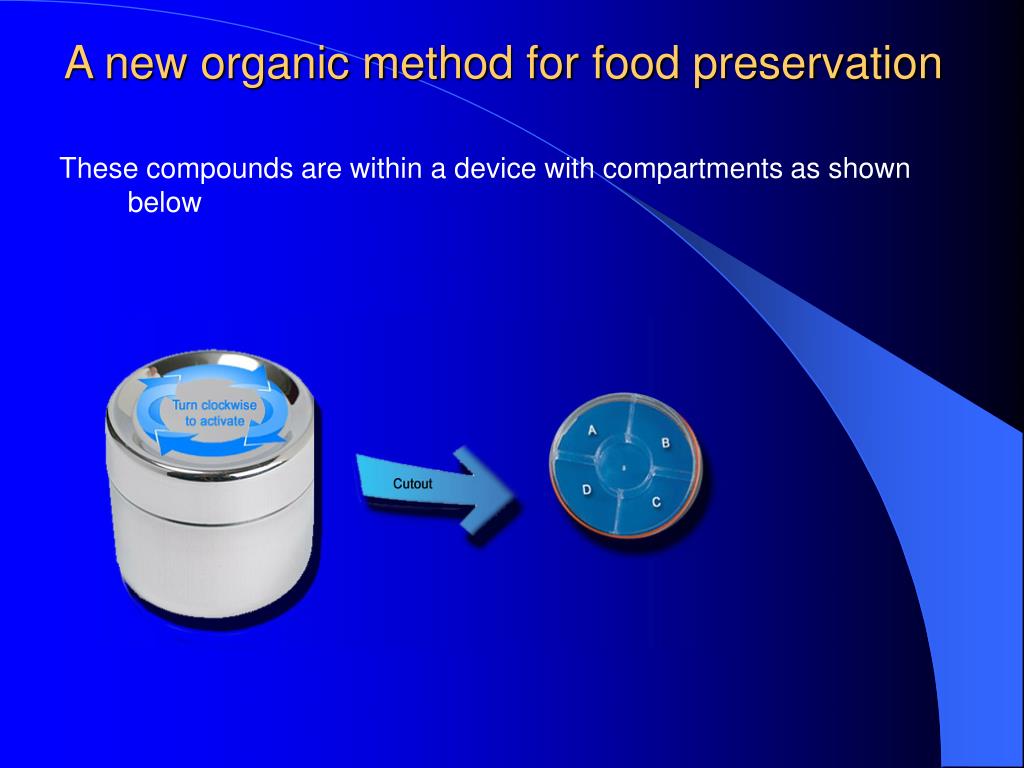 A new organic method for food preservation

These compounds are within a device with compartments as shown below

Turn clockwise to activate

Cutout

A
B
D
C